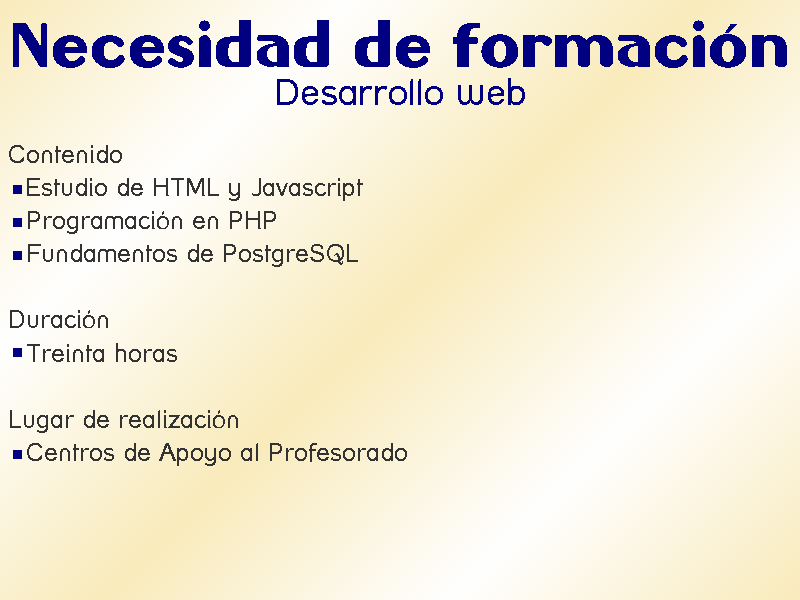 Necesidad de formación
Desarrollo web

Contenido
▪Estudio de HTML y Javascript
▪Programación en PHP
▪Fundamentos de PostgreSQL

Duración
▪Treinta horas

Lugar de realización
▪Centros de Apoyo al Profesorado